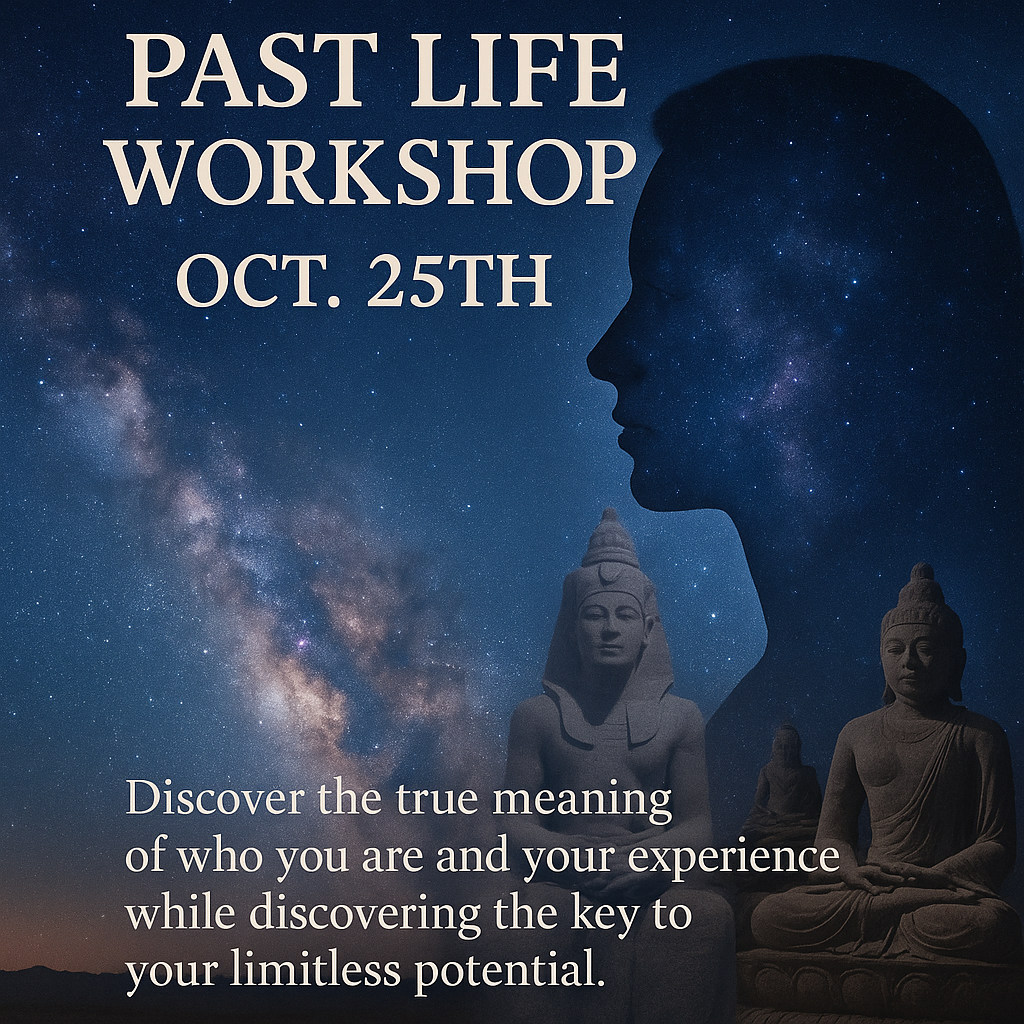 PAST LIFE
WORKSHOP
OCT. 25TH

Discover the true meaning of who you are and your experience while discovering the key to your limitless potential.